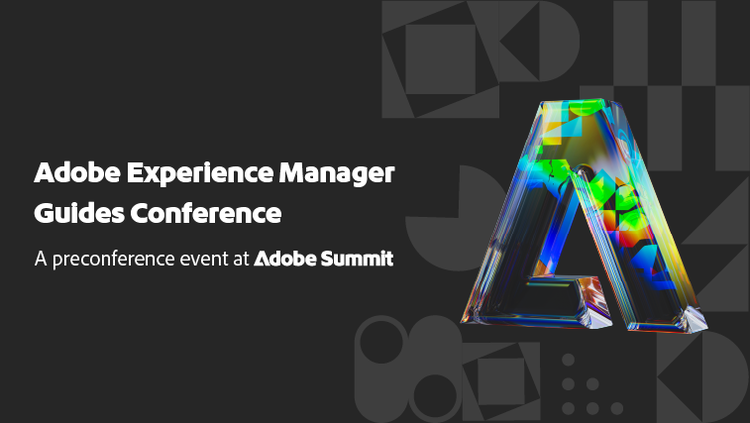 Adobe Experience Manager Guides Conference

A preconference event at Adobe Summit